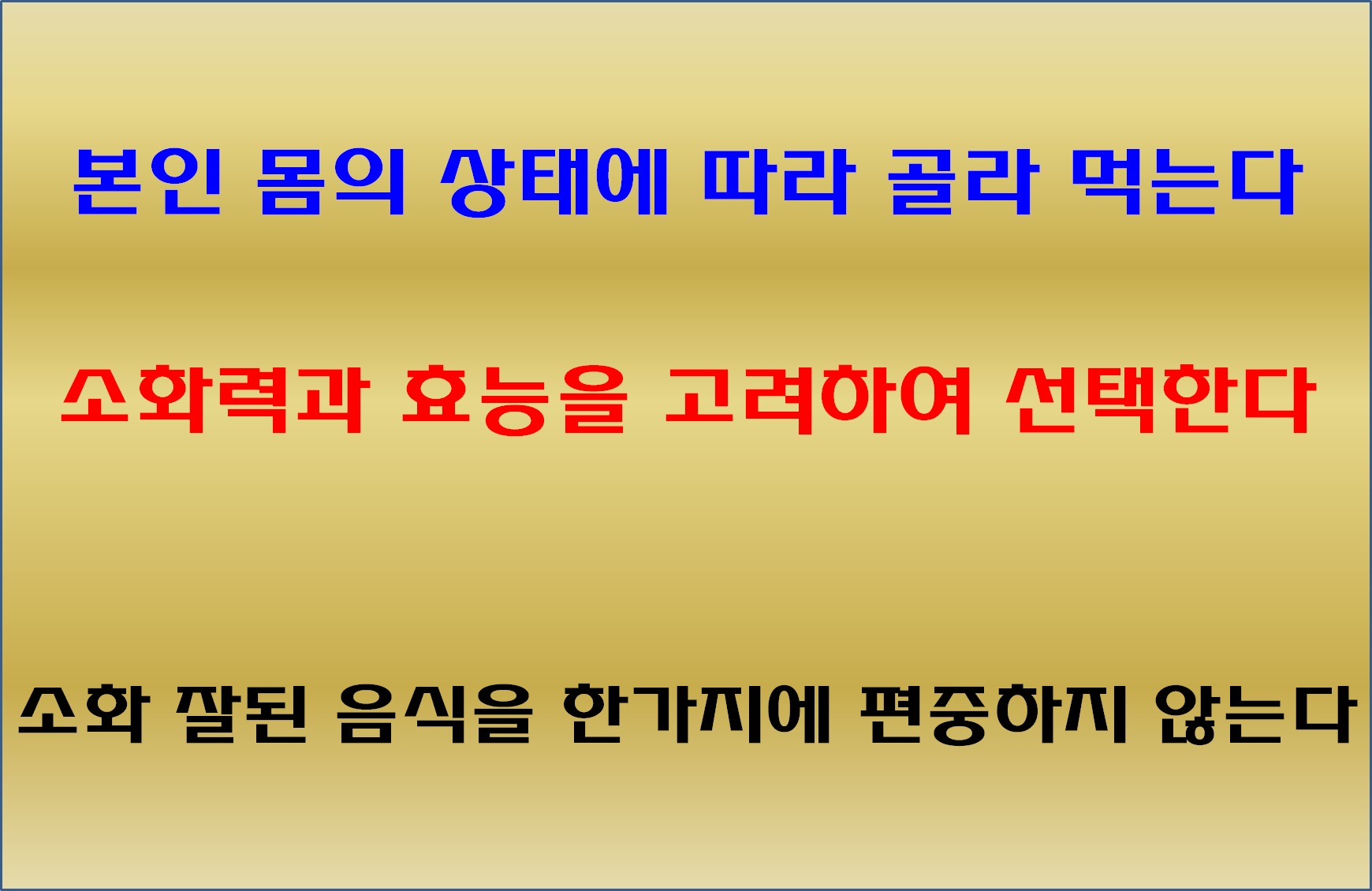 본인 몸의 상태에 따라 골라 먹는다

소화력과 효능을 고려하여 선택한다

소화 잘된 음식을 한가지에 편중하지 않는다